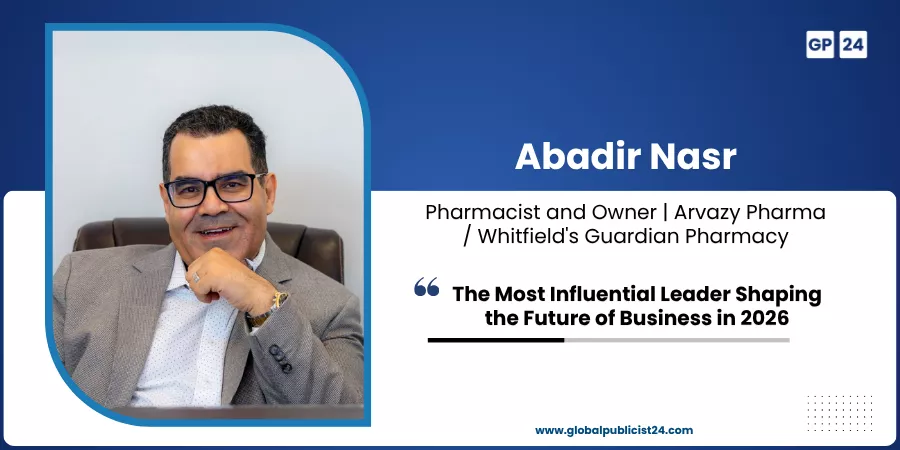 GP 24

Abadir Nasr

Pharmacist and Owner | Arvazy Pharma / Whitfield's Guardian Pharmacy

“ The Most Influential Leader Shaping the Future of Business in 2026

www.globalpublicist24.com